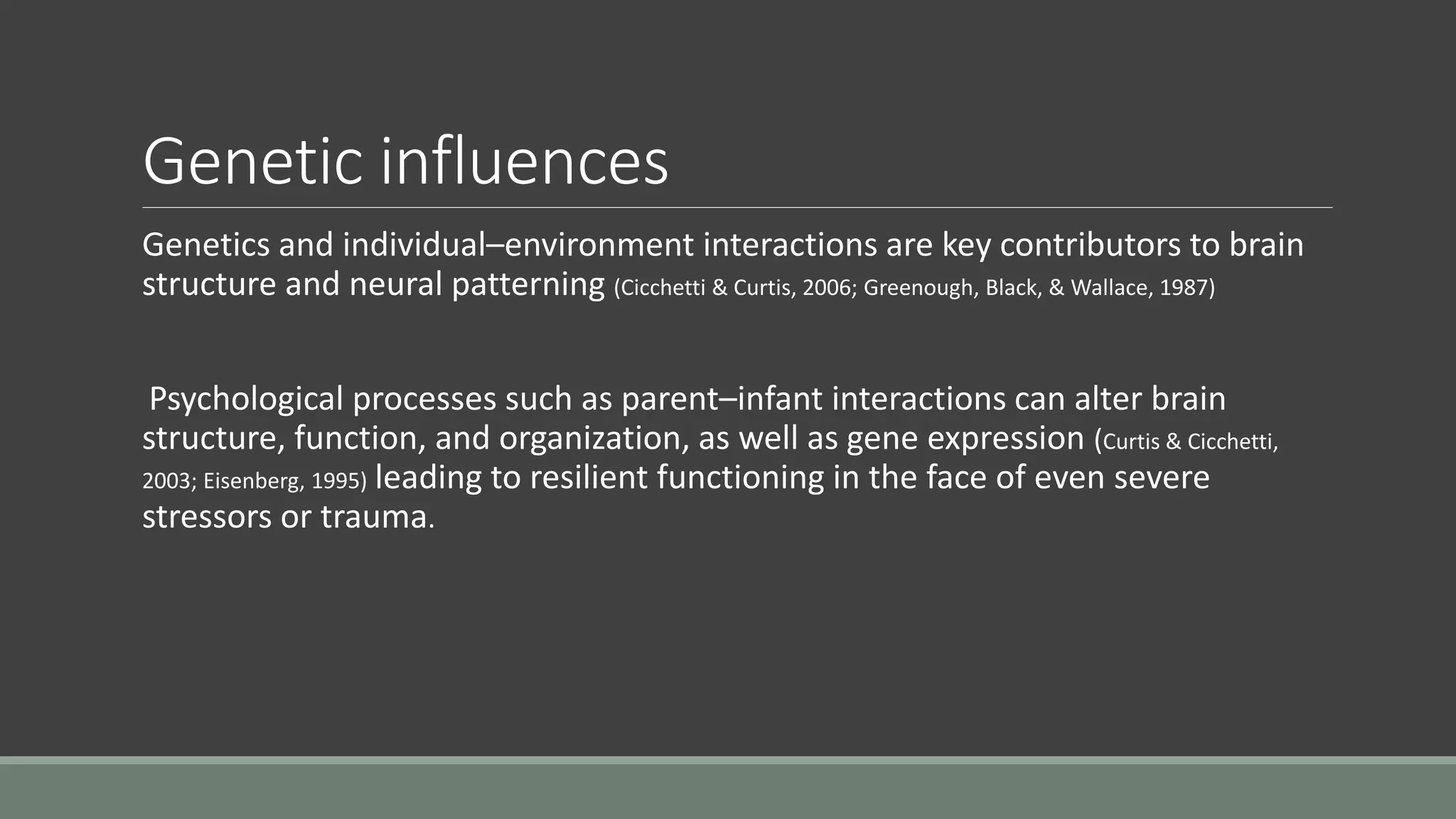 Genetic influences

Genetics and individual–environment interactions are key contributors to brain structure and neural patterning (Cicchetti & Curtis, 2006; Greenough, Black, & Wallace, 1987)

Psychological processes such as parent–infant interactions can alter brain structure, function, and organization, as well as gene expression (Curtis & Cicchetti, 2003; Eisenberg, 1995) leading to resilient functioning in the face of even severe stressors or trauma.